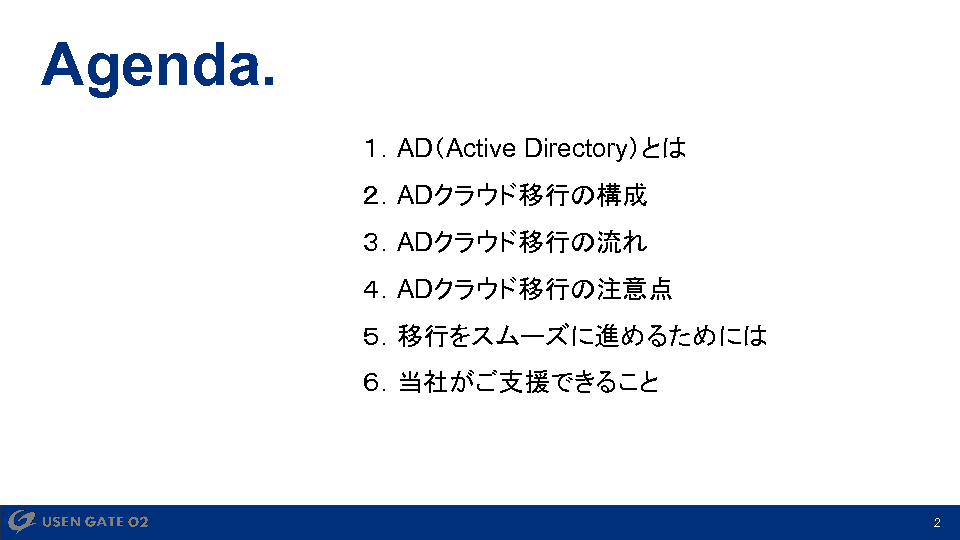 Agenda.

１．AD（Active Directory）とは

２．ADクラウド移行の構成

３．ADクラウド移行の流れ

４．ADクラウド移行の注意点

５．移行をスムーズに進めるためには

６．当社がご支援できること

USEN GATE 02

2